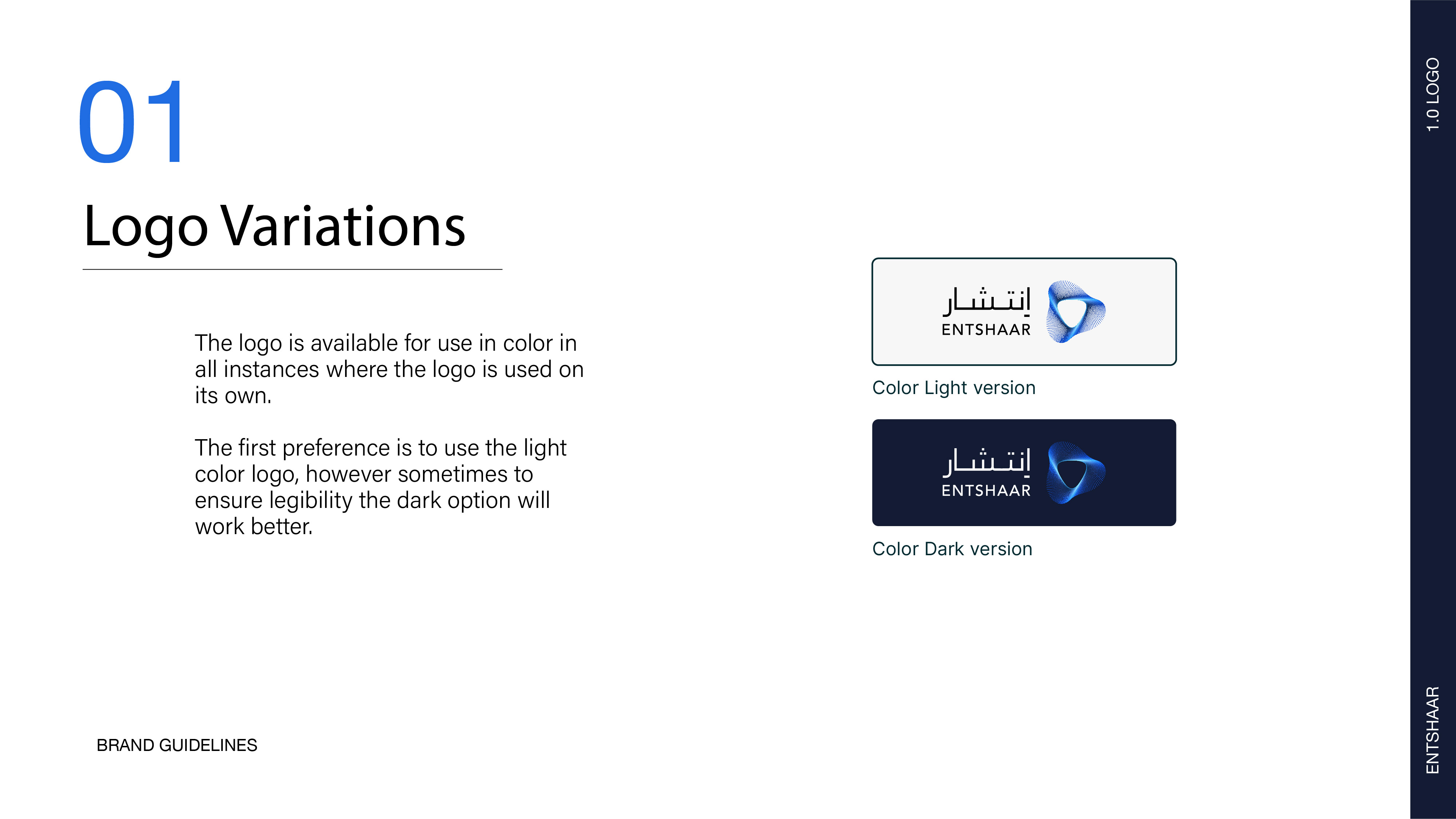 01

Logo Variations

The logo is available for use in color in all instances where the logo is used on its own.

The first preference is to use the light color logo, however sometimes to ensure legibility the dark option will work better.

إنتشار
ENTSHAAR

Color Light version

إنتشار
ENTSHAAR

Color Dark version

BRAND GUIDELINES

1.0 LOGO

ENTSHAAR